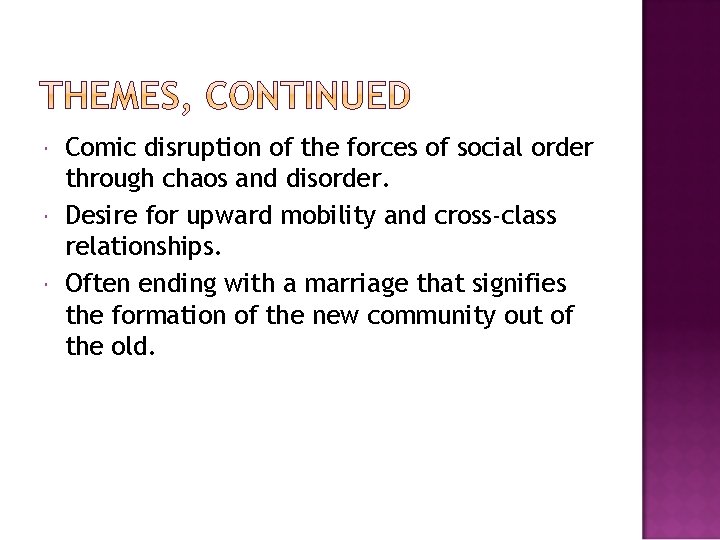 THEMES, CONTINUED

- Comic disruption of the forces of social order through chaos and disorder.
- Desire for upward mobility and cross-class relationships.
- Often ending with a marriage that signifies the formation of the new community out of the old.